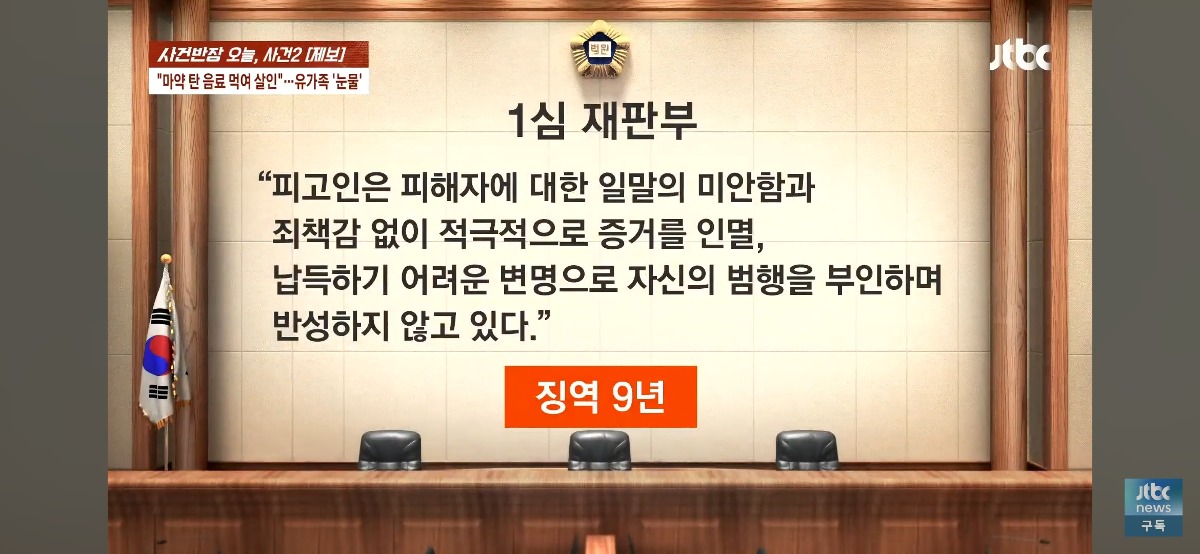 사건반장 오늘, 사건2 [제보]
"마약 탄 음료 먹여 살인"…유가족 '눈물'

법원

jtbc

1심 재판부

“피고인은 피해자에 대한 일말의 미안함과 죄책감 없이 적극적으로 증거를 인멸, 납득하기 어려운 변명으로 자신의 범행을 부인하며 반성하지 않고 있다.”

징역 9년

jtbc news
구독